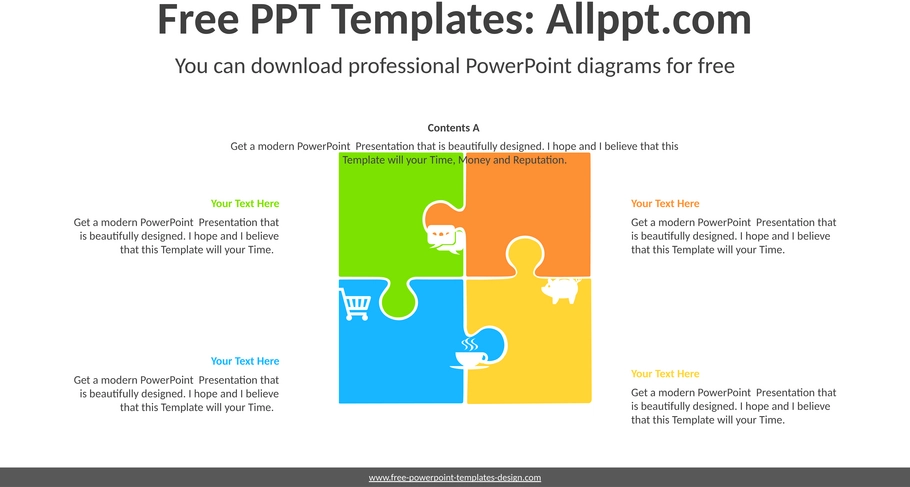 Free PPT Templates: Allppt.com

You can download professional PowerPoint diagrams for free

Contents A

Get a modern PowerPoint Presentation that is beautifully designed. I hope and I believe that this Template will your Time, Money and Reputation.

Your Text Here

Get a modern PowerPoint Presentation that is beautifully designed. I hope and I believe that this Template will your Time.

Your Text Here

Get a modern PowerPoint Presentation that is beautifully designed. I hope and I believe that this Template will your Time.

Your Text Here

Get a modern PowerPoint Presentation that is beautifully designed. I hope and I believe that this Template will your Time.

Your Text Here

Get a modern PowerPoint Presentation that is beautifully designed. I hope and I believe that this Template will your Time.

www.free-powerpoint-templates-design.com